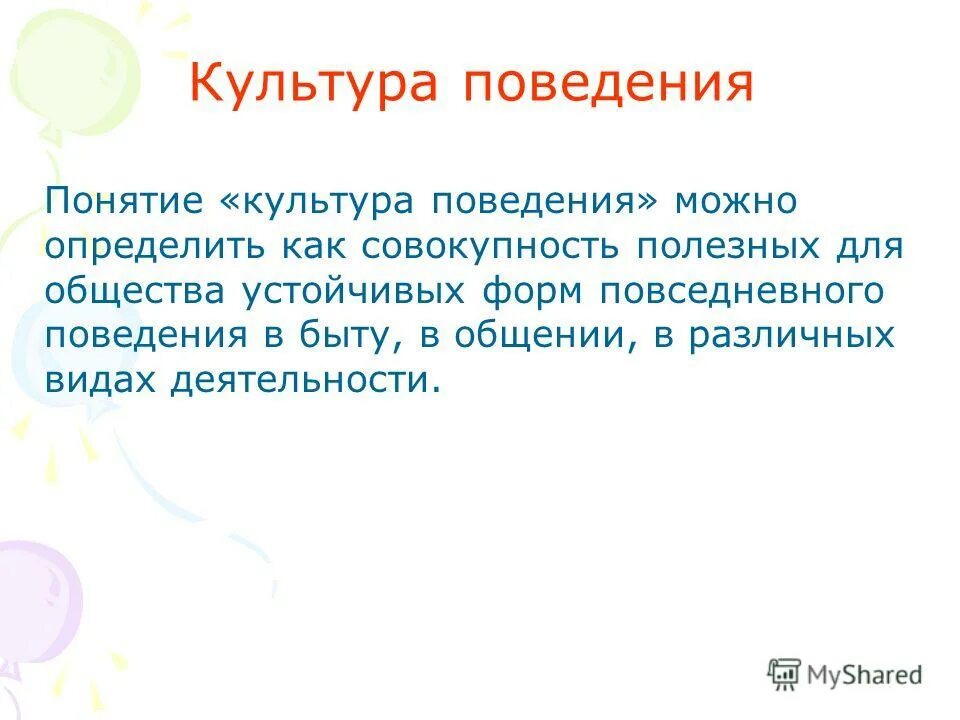 Культура поведения

Понятие «культура поведения» можно определить как совокупность полезных для общества устойчивых форм повседневного поведения в быту, в общении, в различных видах деятельности.

MyShared